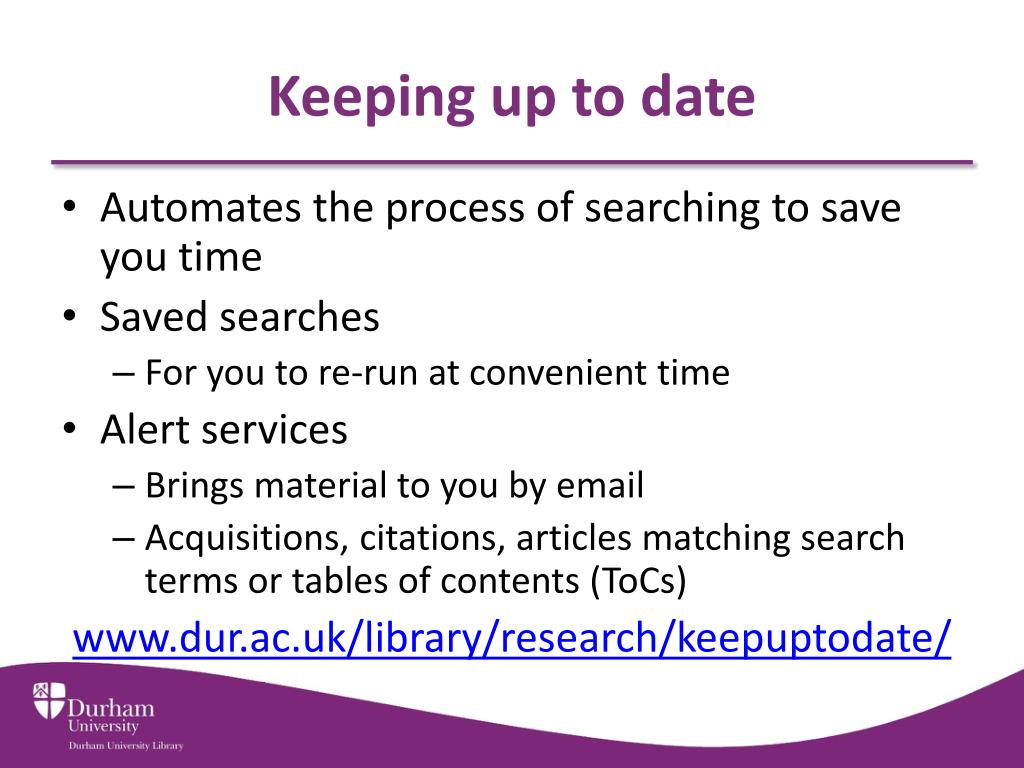 Keeping up to date

• Automates the process of searching to save you time
• Saved searches
– For you to re-run at convenient time
• Alert services
– Brings material to you by email
– Acquisitions, citations, articles matching search terms or tables of contents (ToCs)

www.dur.ac.uk/library/research/keepuptodate/

Durham University
Durham University Library